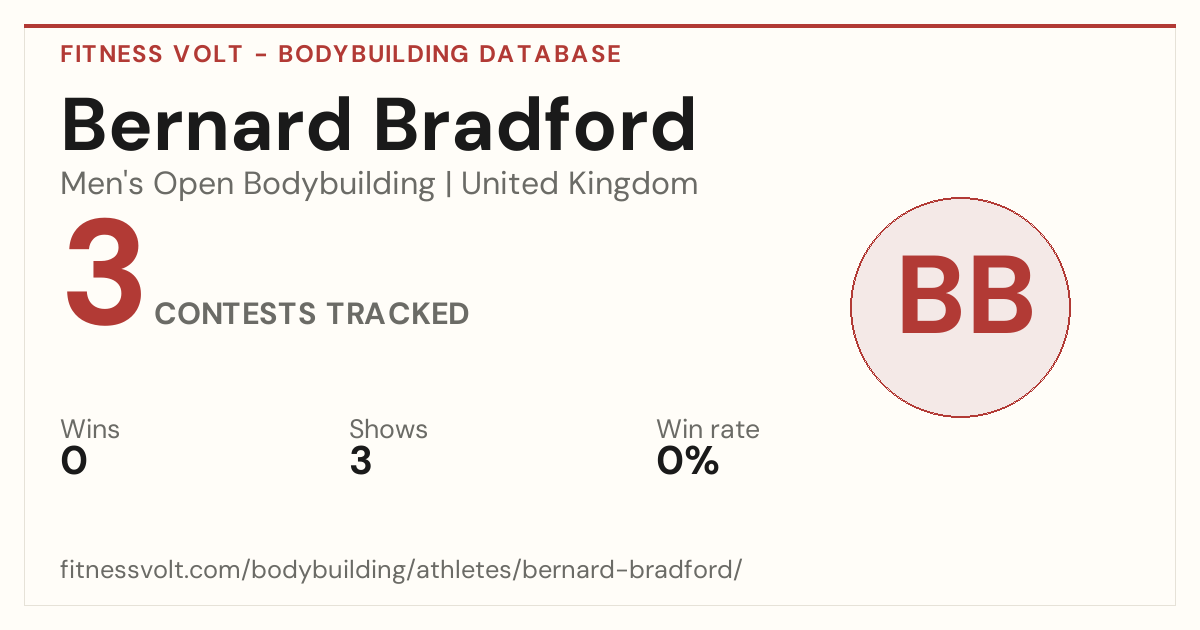 FITNESS VOLT - BODYBUILDING DATABASE

Bernard Bradford

Men's Open Bodybuilding | United Kingdom

3 CONTESTS TRACKED

BB

Wins
0

Shows
3

Win rate
0%

fitnessvolt.com/bodybuilding/athletes/bernard-bradford/